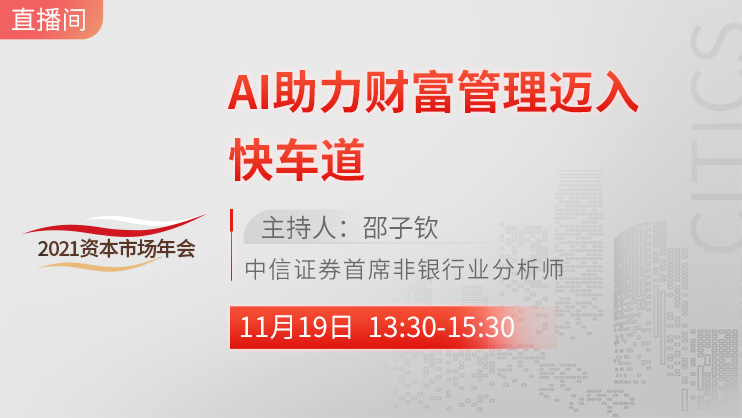 直播间

AI助力财富管理迈入快车道

2021资本市场年会

主持人：邵子钦

中信证券首席非银行业分析师

11月19日 13:30-15:30

CITICS